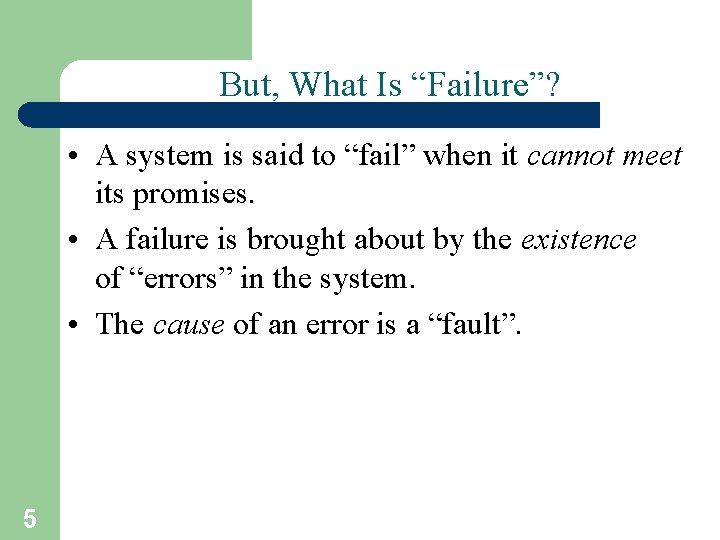 But, What Is “Failure”?

• A system is said to “fail” when it cannot meet its promises.

• A failure is brought about by the existence of “errors” in the system.

• The cause of an error is a “fault”.

5